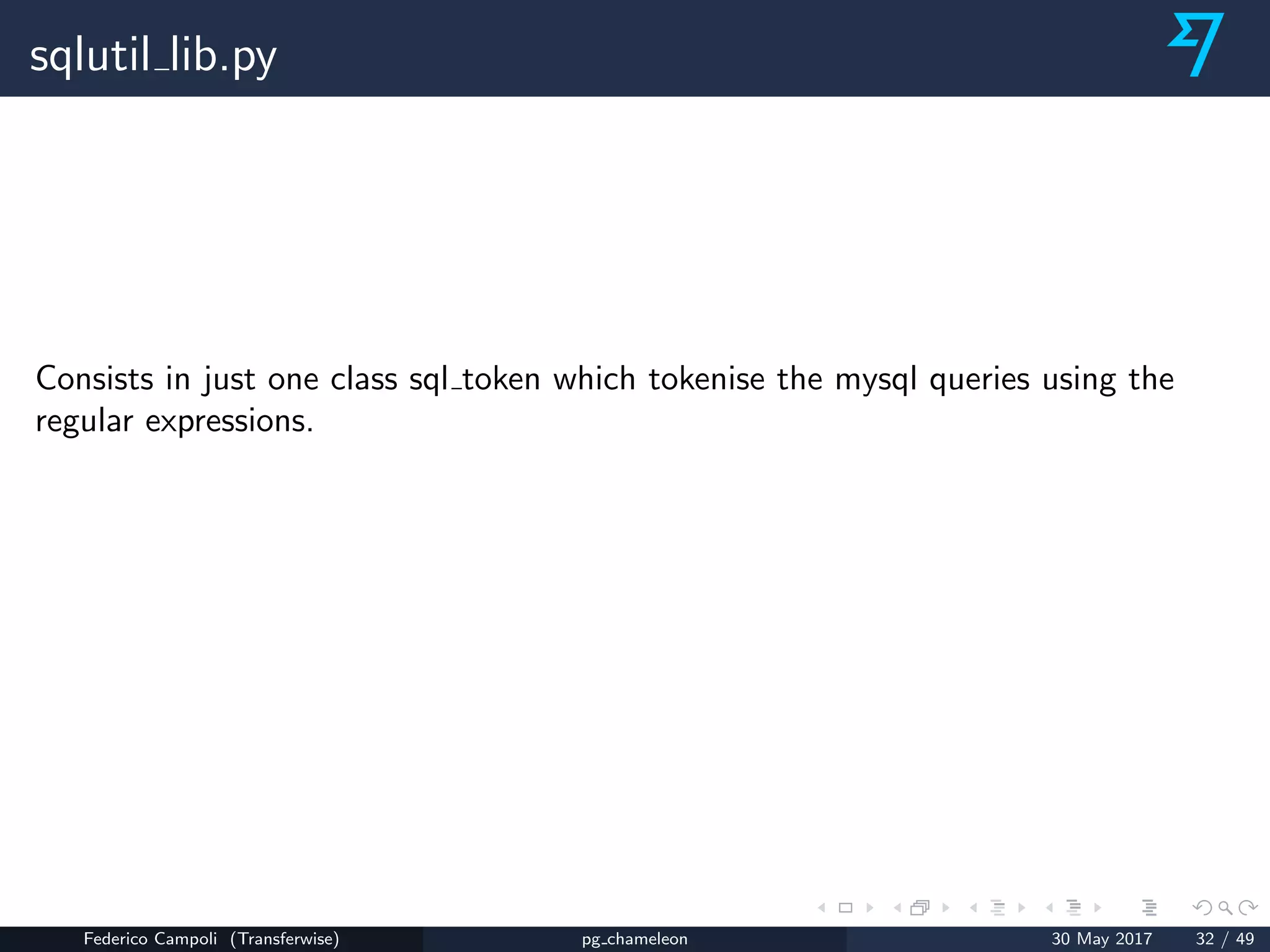 sqlutil_lib.py

Consists in just one class sql_token which tokenise the mysql queries using the regular expressions.

Federico Campoli (Transferwise) pg_chameleon 30 May 2017 32 / 49